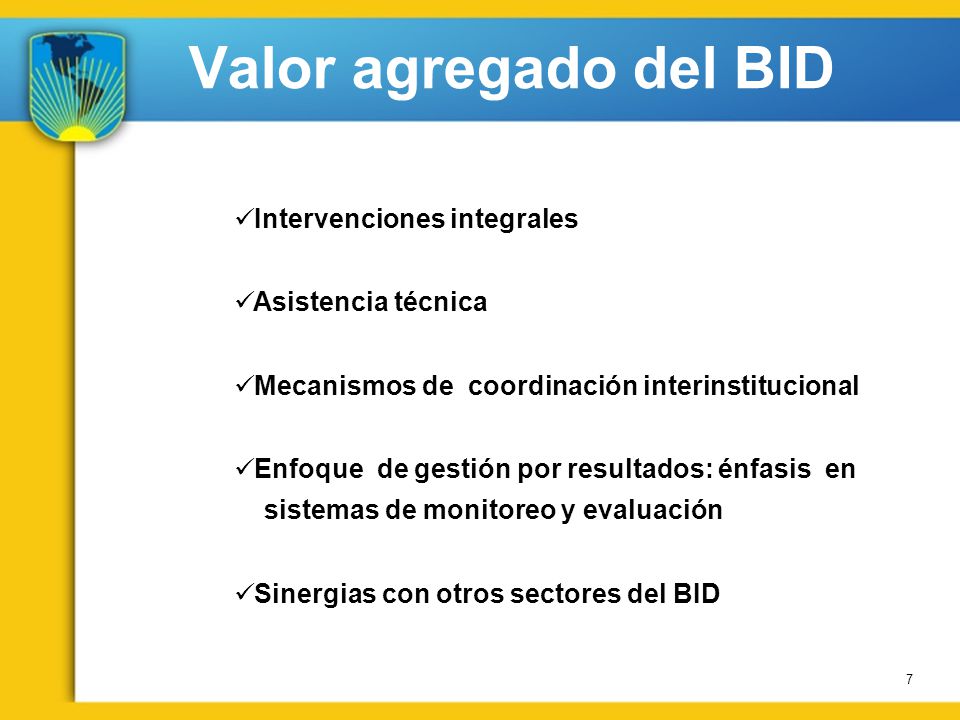 Valor agregado del BID

✓Intervenciones integrales

✓Asistencia técnica

✓Mecanismos de coordinación interinstitucional

✓Enfoque de gestión por resultados: énfasis en sistemas de monitoreo y evaluación

✓Sinergias con otros sectores del BID

7